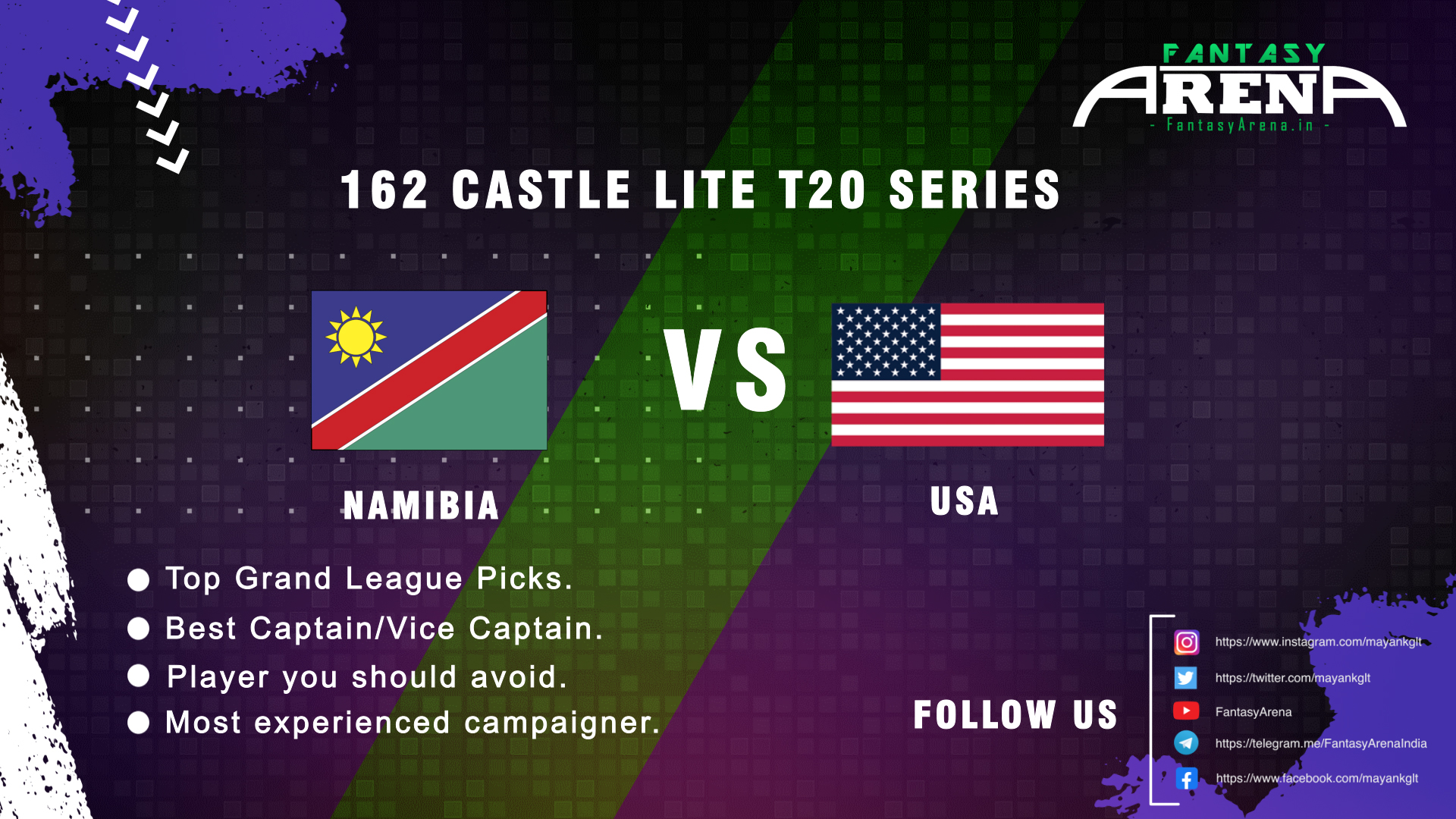 FANTASY ARENA
- FantasyArena.in -

162 CASTLE LITE T20 SERIES

NAMIBIA

VS

USA

Top Grand League Picks.
Best Captain/Vice Captain.
Player you should avoid.
Most experienced campaigner.

FOLLOW US

https://www.instagram.com/mayankglt
https://twitter.com/mayankglt
FantasyArena
https://telegram.me/FantasyArenaIndia
https://www.facebook.com/mayankglt